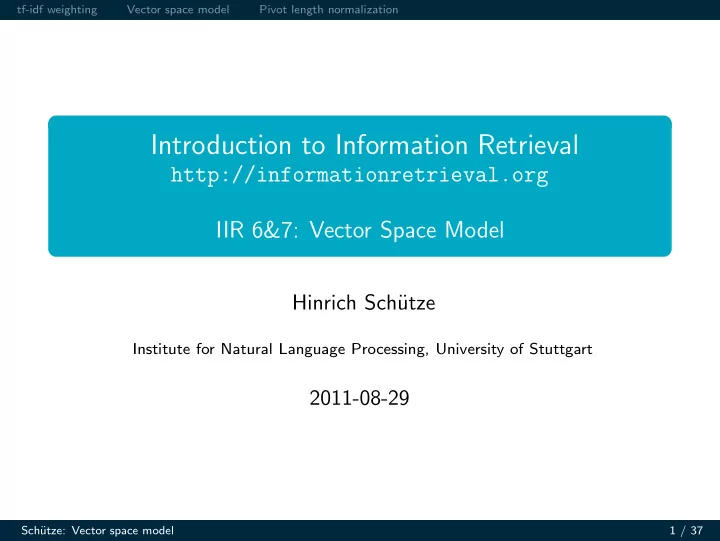 tf-idf weighting Vector space model Pivot length normalization

Introduction to Information Retrieval
http://informationretrieval.org

IIR 6&7: Vector Space Model

Hinrich Schütze

Institute for Natural Language Processing, University of Stuttgart

2011-08-29

Schütze: Vector space model 1 / 37